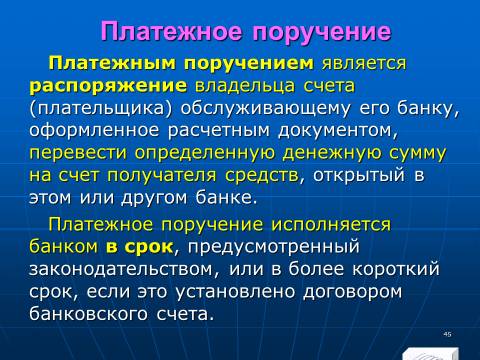 Платежное поручение

Платежным поручением является распоряжение владельца счета (плательщика) обслуживающему его банку, оформленное расчетным документом, перевести определенную денежную сумму на счет получателя средств, открытый в этом или другом банке.

Платежное поручение исполняется банком в срок, предусмотренный законодательством, или в более короткий срок, если это установлено договором банковского счета.

45